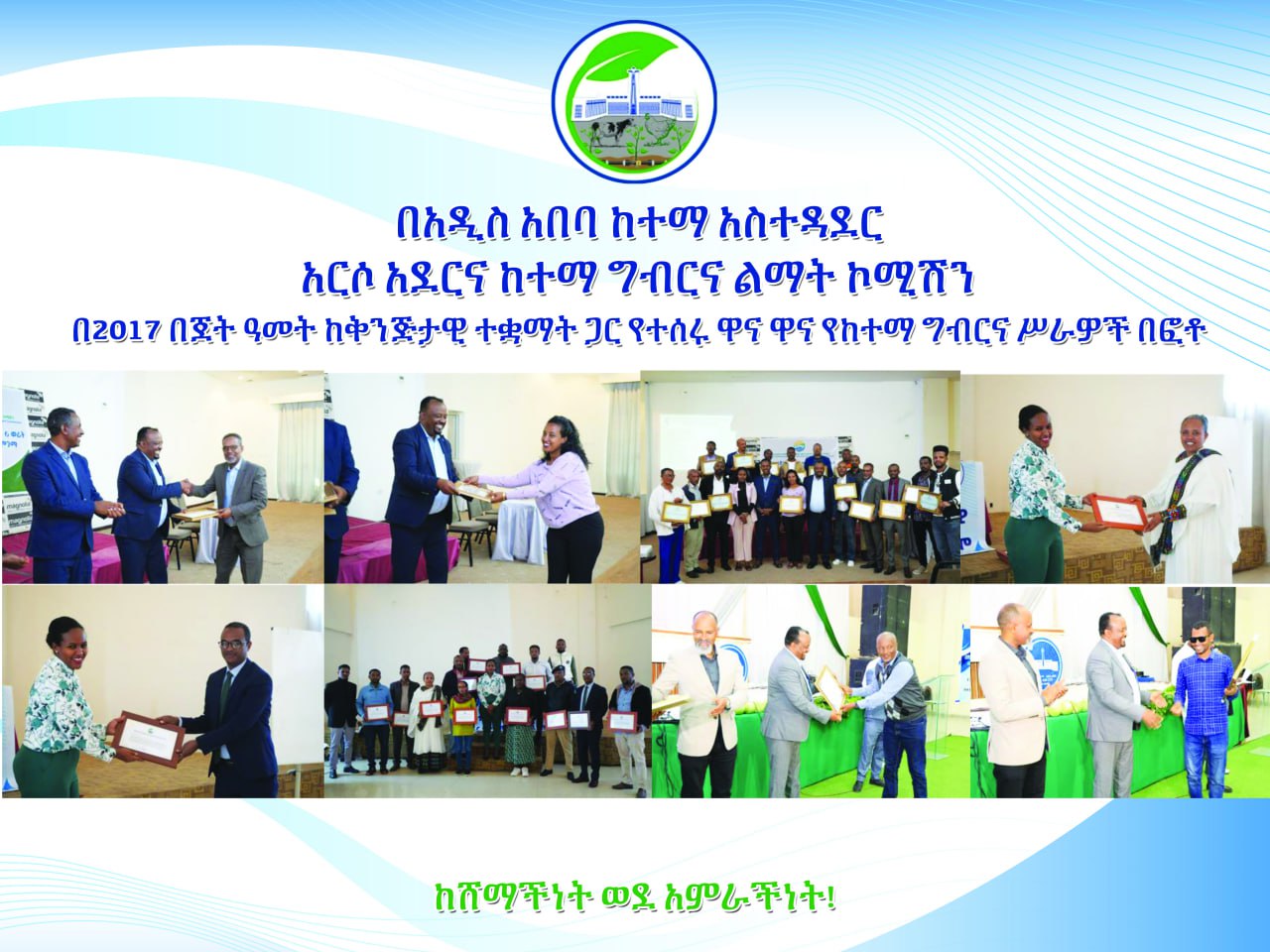 በአዲስ አበባ ከተማ አስተዳደር
አርሶ አደርና ከተማ ግብርና ልማት ኮሚሽን
በ2017 በጀት ዓመት ከቅንጅታዊ ተቋማት ጋር የተሰሩ ዋና ዋና የከተማ ግብርና ሥራዎች በፎቶ

ከሸማችነት ወደ አምራችነት!